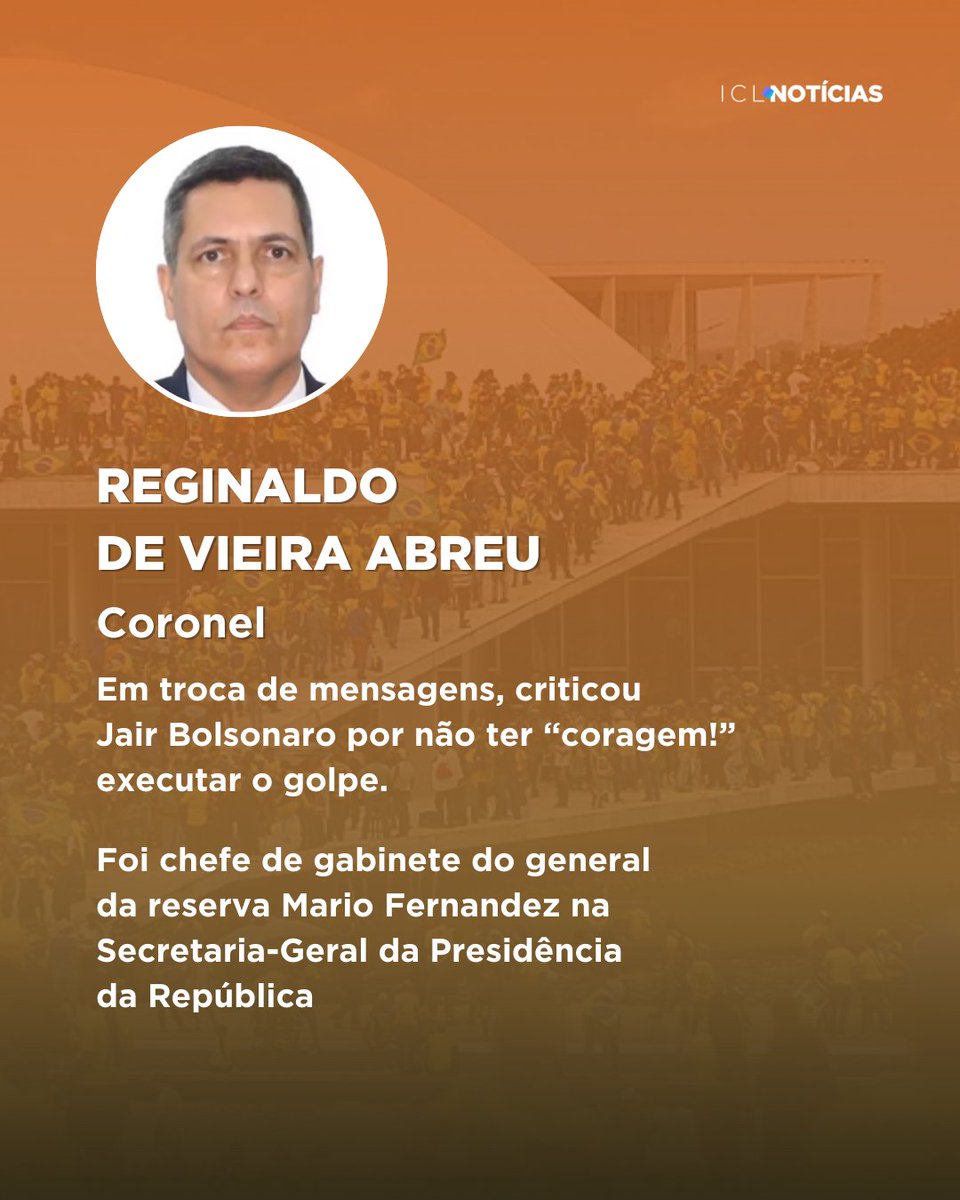 ICL NOTÍCIAS

REGINALDO DE VIEIRA ABREU

Coronel

Em troca de mensagens, criticou Jair Bolsonaro por não ter “coragem!” executar o golpe.

Foi chefe de gabinete do general da reserva Mario Fernandez na Secretaria-Geral da Presidência da República